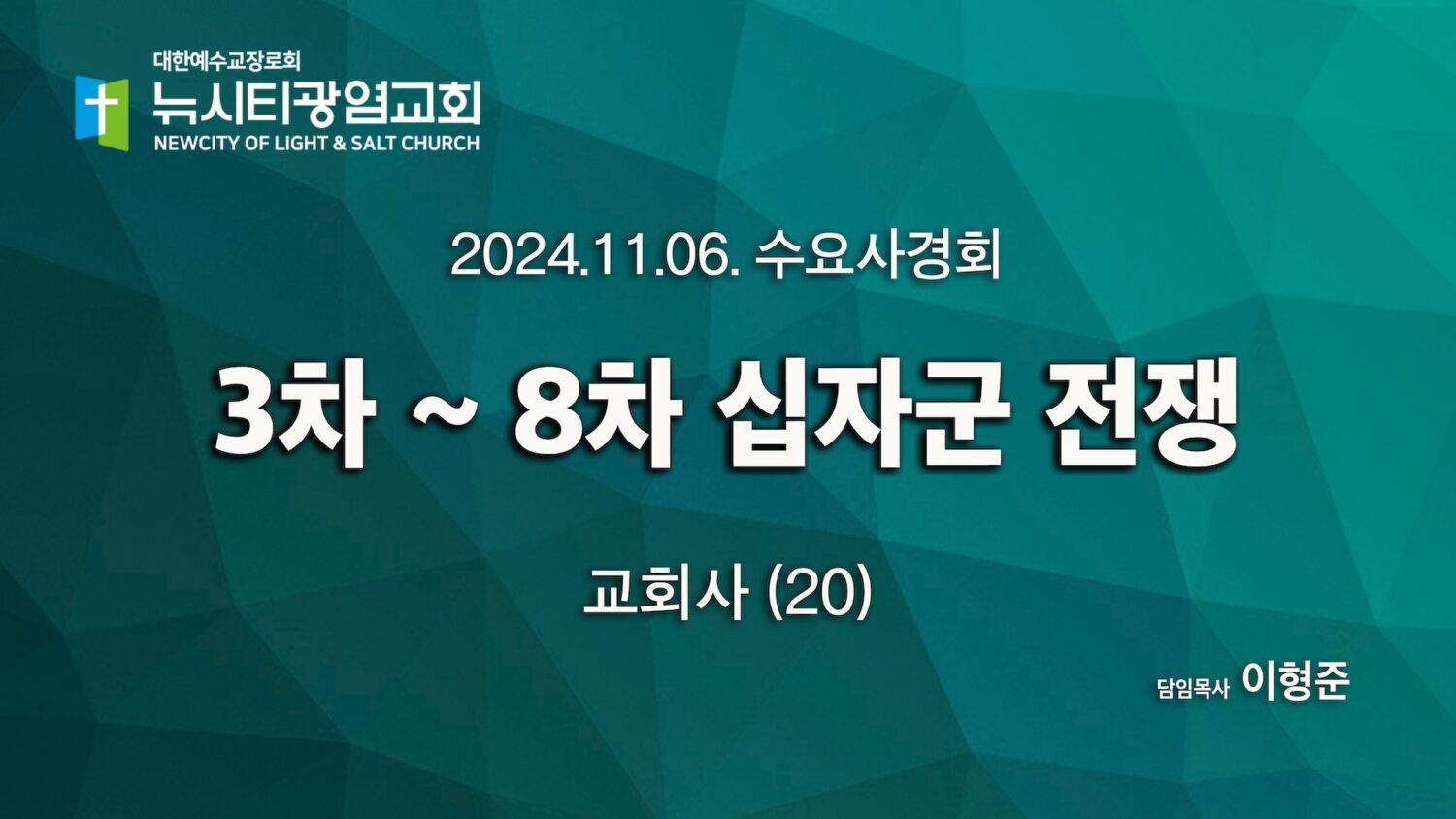 대한예수교장로회
뉴시티광염교회
NEWCITY OF LIGHT & SALT CHURCH

2024.11.06. 수요사경회

3차 ~ 8차 십자군 전쟁

교회사 (20)

담임목사 이형준